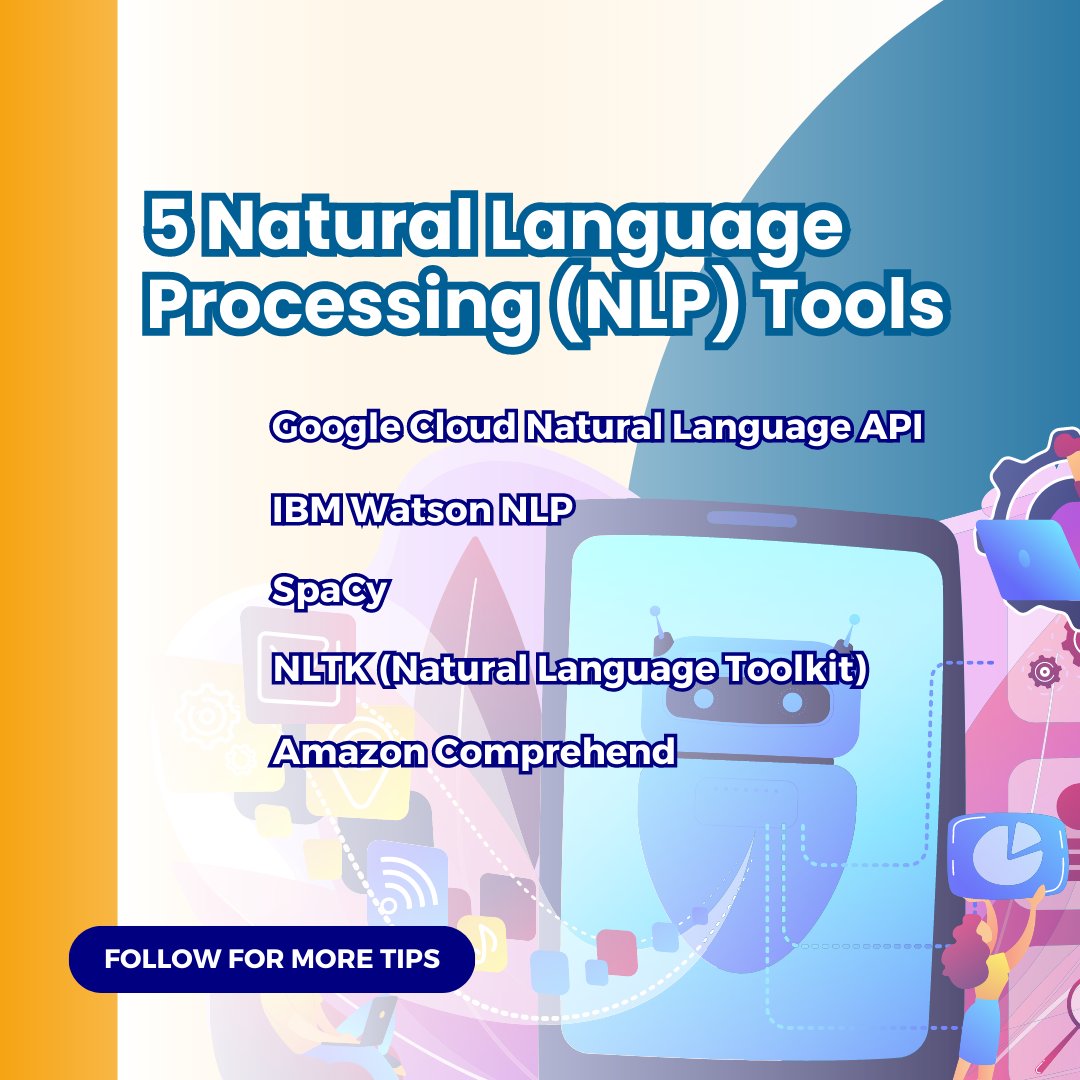 5 Natural Language Processing (NLP) Tools

Google Cloud Natural Language API

IBM Watson NLP

SpaCy

NLTK (Natural Language Toolkit)

Amazon Comprehend

FOLLOW FOR MORE TIPS